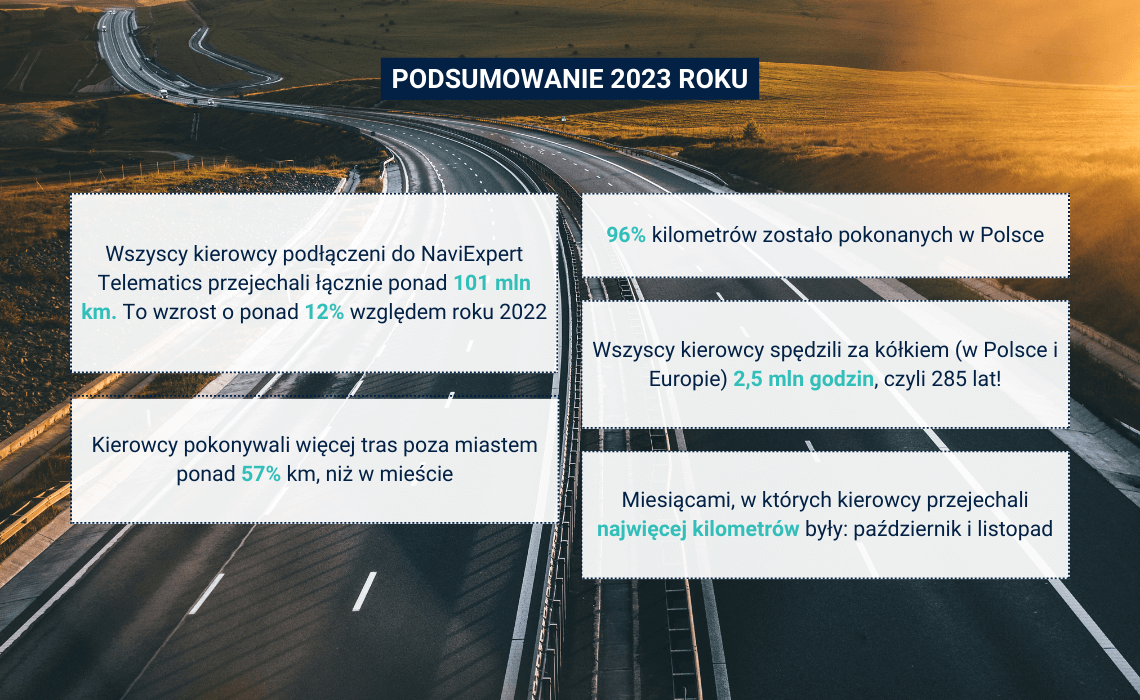 PODSUMOWANIE 2023 ROKU

Wszyscy kierowcy podłączeni do NaviExpert Telematics przejechali łącznie ponad 101 mln km. To wzrost o ponad 12% względem roku 2022

Kierowcy pokonywali więcej tras poza miastem ponad 57% km, niż w mieście

96% kilometrów zostało pokonanych w Polsce

Wszyscy kierowcy spędzili za kółkiem (w Polsce i Europie) 2,5 mln godzin, czyli 285 lat!

Miesiącami, w których kierowcy przejechali najwięcej kilometrów były: październik i listopad